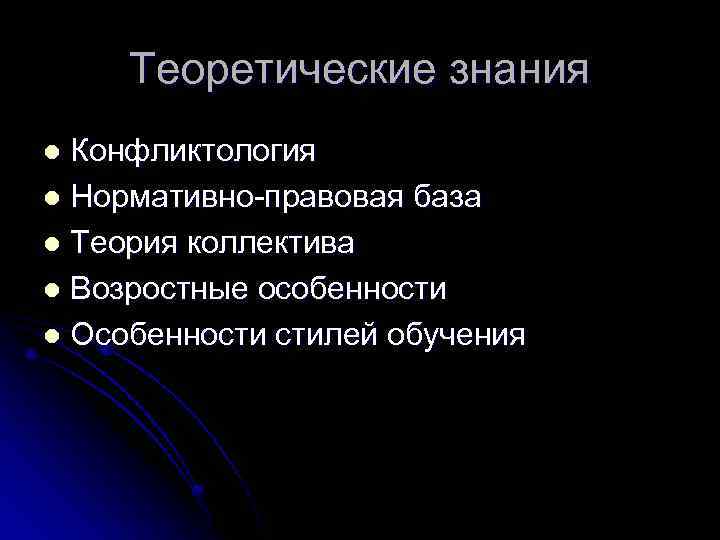 Теоретические знания

- Конфликтология
- Нормативно-правовая база
- Теория коллектива
- Возростные особенности
- Особенности стилей обучения